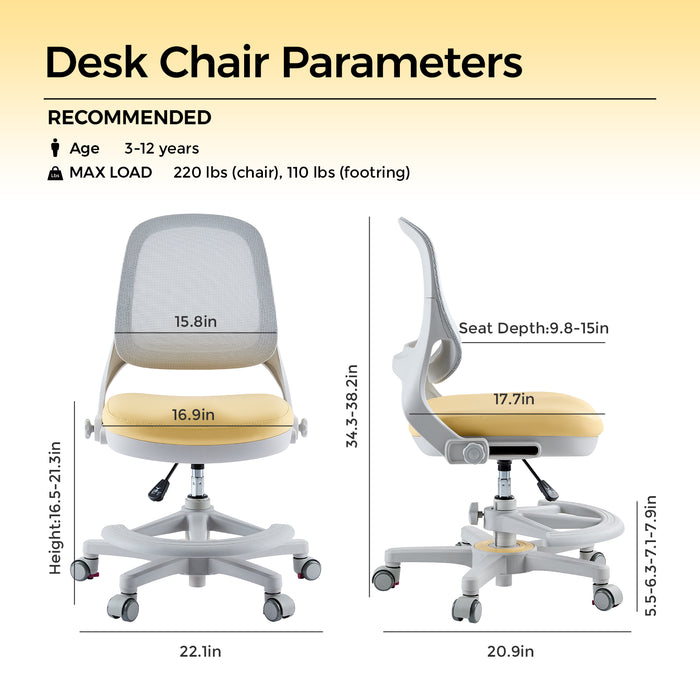 Desk Chair Parameters

RECOMMENDED

Age 3-12 years

Lbs MAX LOAD 220 lbs (chair), 110 lbs (footring)

15.8in

16.9in

Height:16.5-21.3in

22.1in

34.3-38.2in

Seat Depth:9.8-15in

17.7in

5.5-6.3-7.1-7.9in

20.9in